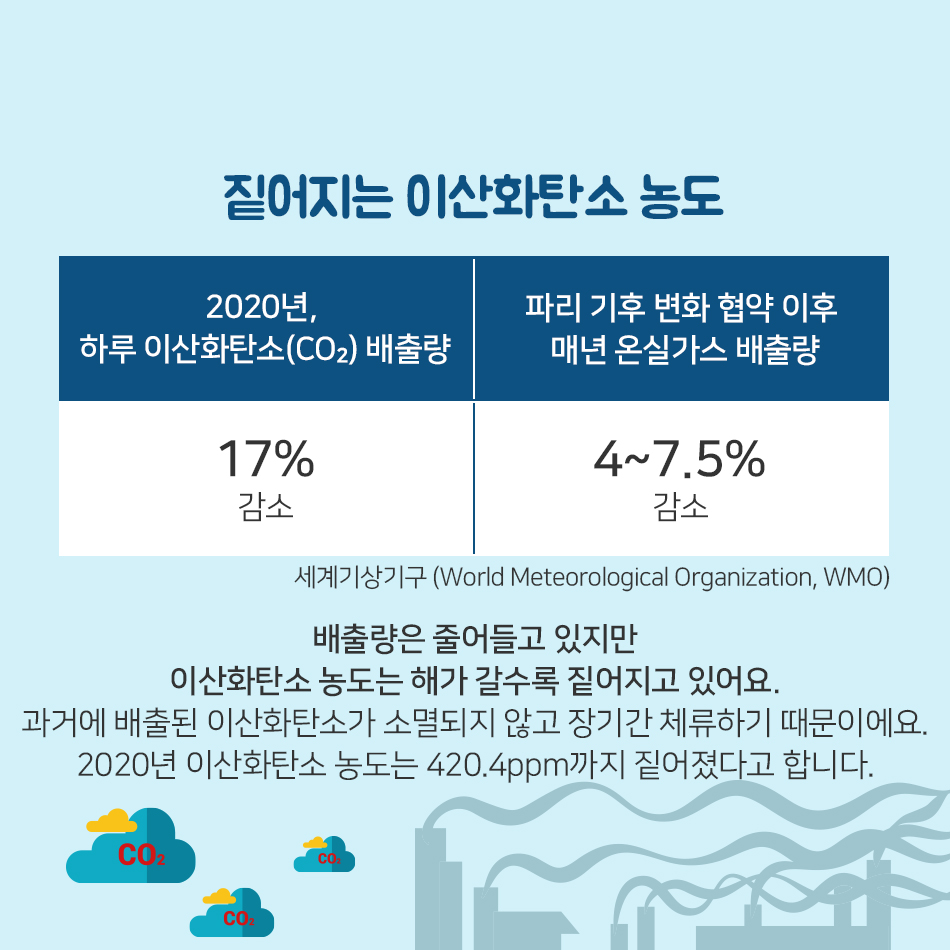 짙어지는 이산화탄소 농도

| 2020년, 하루 이산화탄소($CO_2$) 배출량 | 파리 기후 변화 협약 이후 매년 온실가스 배출량 |
|---|---|
| 17% 감소 | 4~7.5% 감소 |

세계기상기구 (World Meteorological Organization, WMO)

배출량은 줄어들고 있지만
이산화탄소 농도는 해가 갈수록 짙어지고 있어요.
과거에 배출된 이산화탄소가 소멸되지 않고 장기간 체류하기 때문이에요.
2020년 이산화탄소 농도는 420.4ppm까지 짙어졌다고 합니다.

$CO_2$

$CO_2$

$CO_2$